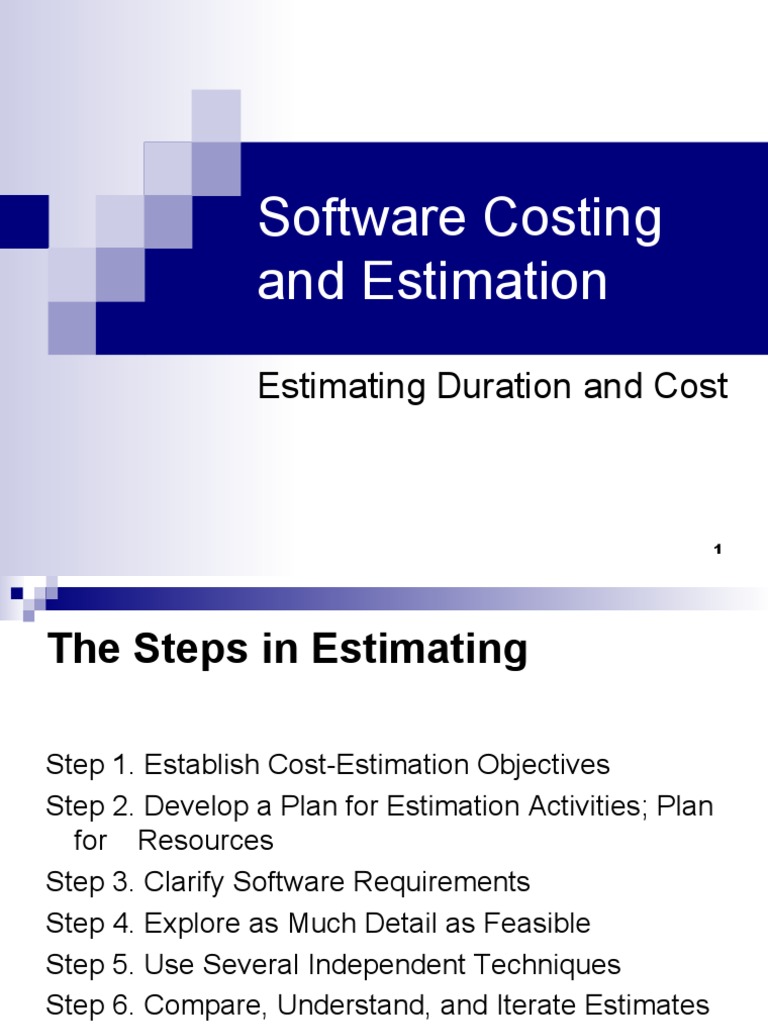 Software Costing and Estimation

Estimating Duration and Cost

1

The Steps in Estimating

Step 1. Establish Cost-Estimation Objectives

Step 2. Develop a Plan for Estimation Activities; Plan for Resources

Step 3. Clarify Software Requirements

Step 4. Explore as Much Detail as Feasible

Step 5. Use Several Independent Techniques

Step 6. Compare, Understand, and Iterate Estimates